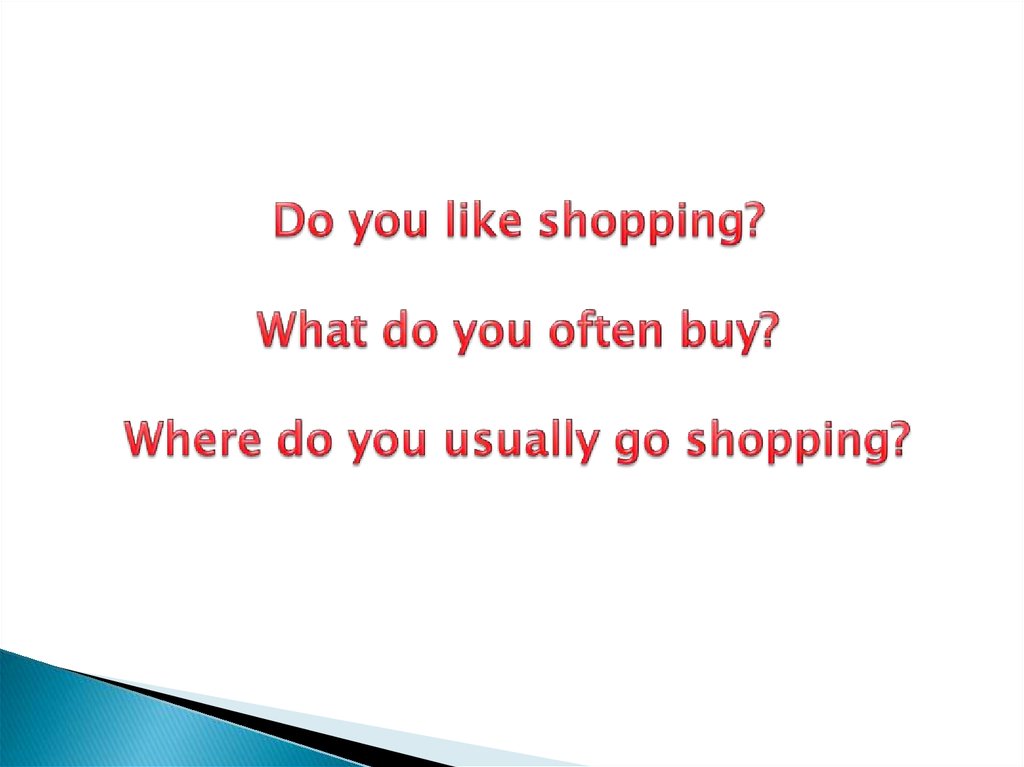 Do you like shopping?

What do you often buy?

Where do you usually go shopping?